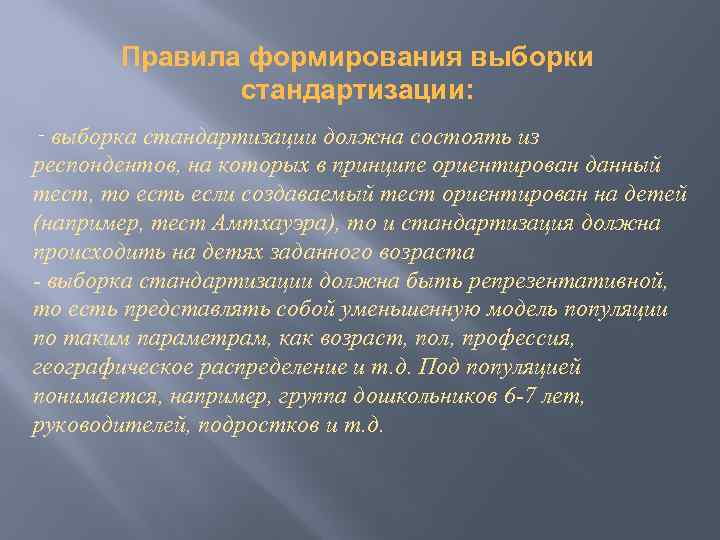 Правила формирования выборки стандартизации:

- выборка стандартизации должна состоять из респондентов, на которых в принципе ориентирован данный тест, то есть если создаваемый тест ориентирован на детей (например, тест Амтхауэра), то и стандартизация должна происходить на детях заданного возраста
- выборка стандартизации должна быть репрезентативной, то есть представлять собой уменьшенную модель популяции по таким параметрам, как возраст, пол, профессия, географическое распределение и т.д. Под популяцией понимается, например, группа дошкольников 6-7 лет, руководителей, подростков и т.д.